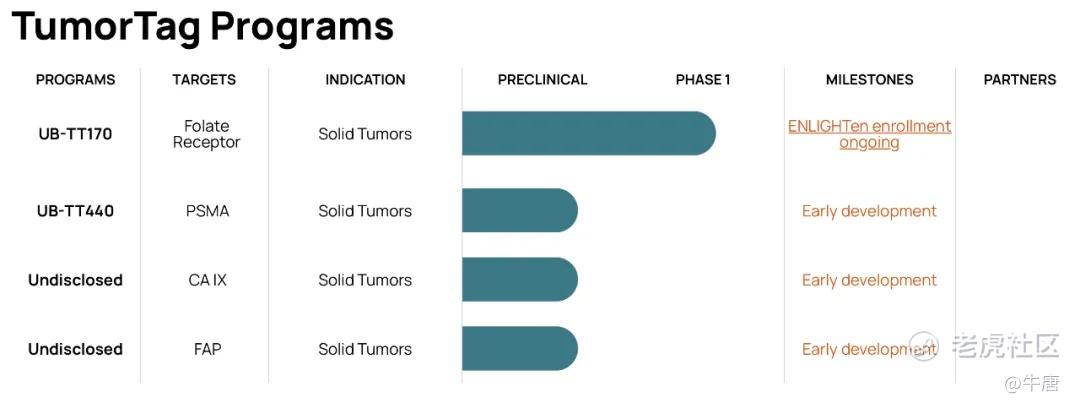 TumorTag Programs

| PROGRAMS | TARGETS | INDICATION | PRECLINICAL | PHASE 1 | MILESTONES | PARTNERS |
|---|---|---|---|---|---|---|
| UB-TT170 | Folate Receptor | Solid Tumors | | | ENLIGHTen enrollment ongoing | |
| UB-TT440 | PSMA | Solid Tumors | | | Early development | |
| Undisclosed | CA IX | Solid Tumors | | | Early development | |
| Undisclosed | FAP | Solid Tumors | | | Early development | |

老虎社区
@牛唐